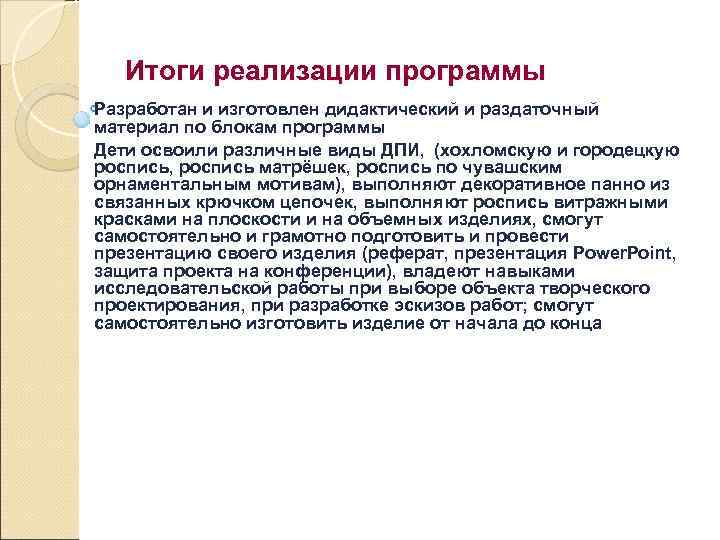 Итоги реализации программы

Разработан и изготовлен дидактический и раздаточный материал по блокам программы

Дети освоили различные виды ДПИ, (хохломскую и городецкую роспись, роспись матрёшек, роспись по чувашским орнаментальным мотивам), выполняют декоративное панно из связанных крючком цепочек, выполняют роспись витражными красками на плоскости и на объемных изделиях, смогут самостоятельно и грамотно подготовить и провести презентацию своего изделия (реферат, презентация PowerPoint, защита проекта на конференции), владеют навыками исследовательской работы при выборе объекта творческого проектирования, при разработке эскизов работ; смогут самостоятельно изготовить изделие от начала до конца